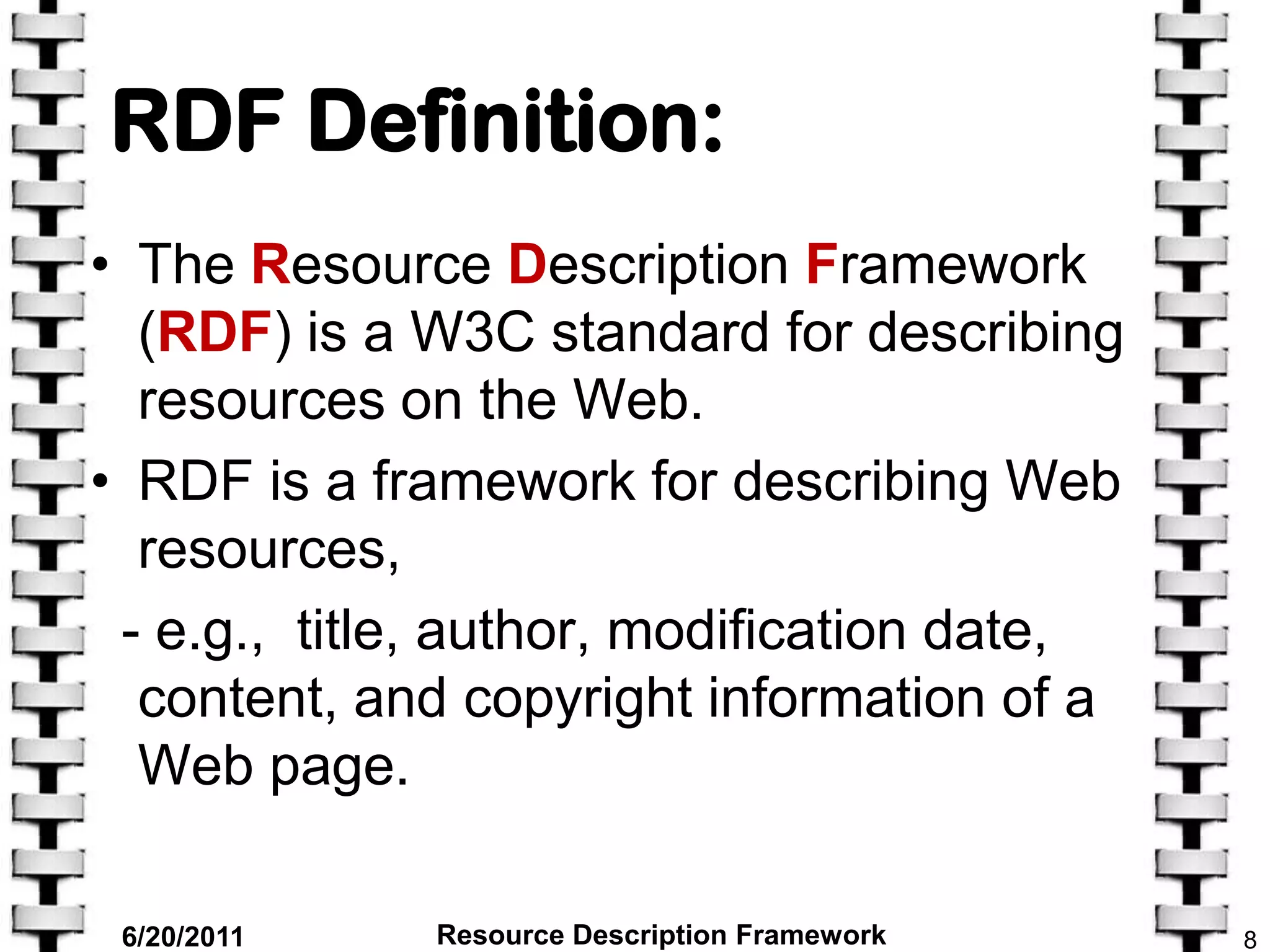 RDF Definition:

• The Resource Description Framework (RDF) is a W3C standard for describing resources on the Web.

• RDF is a framework for describing Web resources,

- e.g., title, author, modification date, content, and copyright information of a Web page.

6/20/2011 Resource Description Framework 8